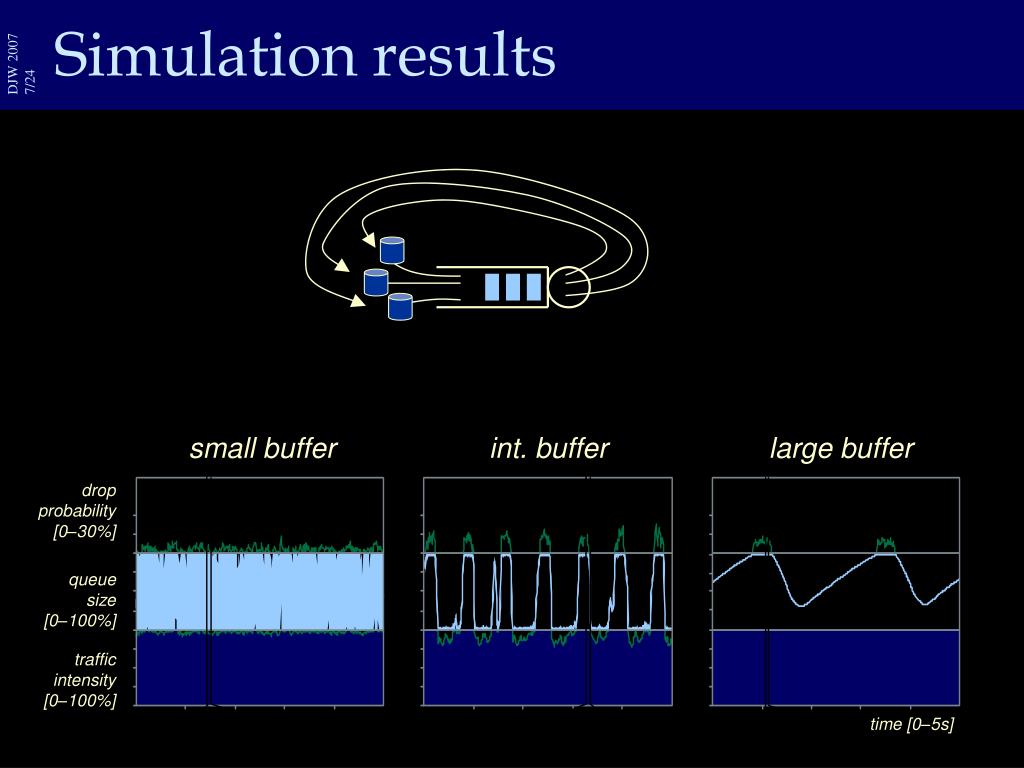 DJW 2007
7/24

Simulation results

small buffer

int. buffer

large buffer

drop probability [0–30%]

queue size [0–100%]

traffic intensity [0–100%]

time [0–5s]